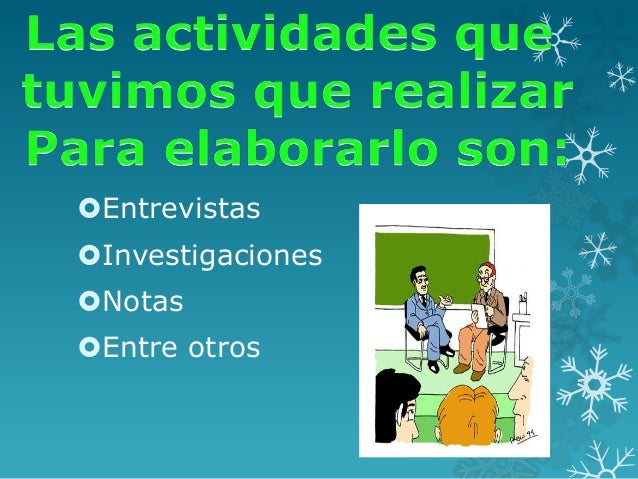 Las actividades que tuvimos que realizar Para elaborarlo son:

Entrevistas
Investigaciones
Notas
Entre otros